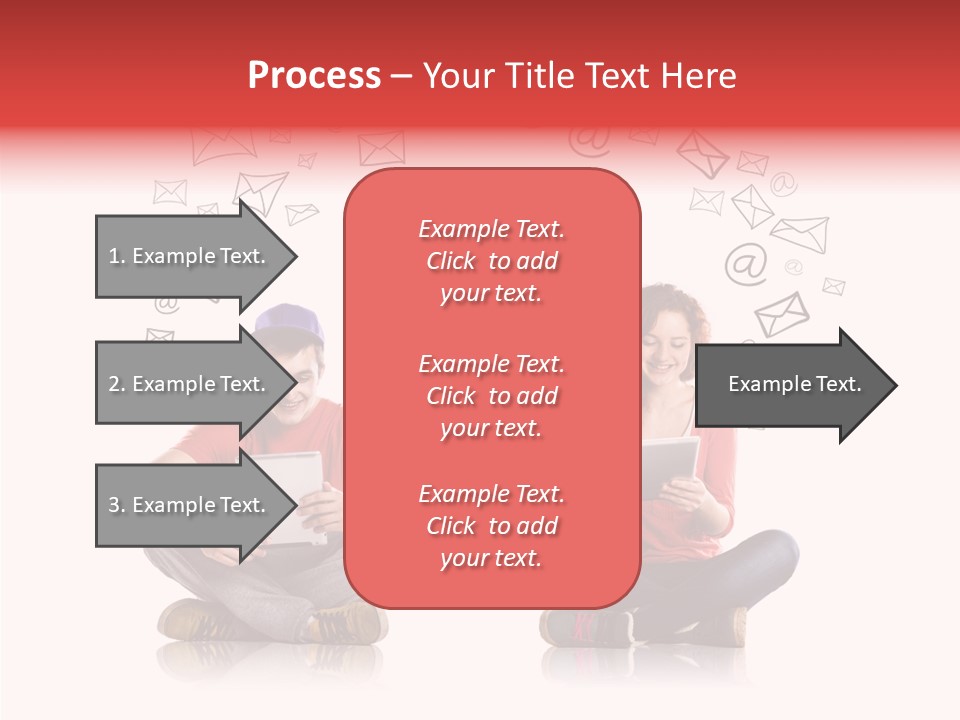 Process – Your Title Text Here

1. Example Text.

2. Example Text.

3. Example Text.

Example Text. Click to add your text.

Example Text. Click to add your text.

Example Text. Click to add your text.

Example Text.